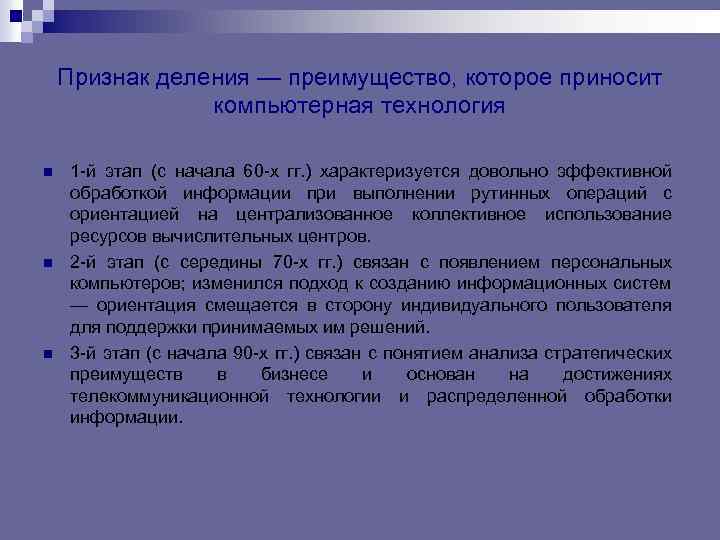 Признак деления — преимущество, которое приносит компьютерная технология

1-й этап (с начала 60-х гг.) характеризуется довольно эффективной обработкой информации при выполнении рутинных операций с ориентацией на централизованное коллективное использование ресурсов вычислительных центров.

2-й этап (с середины 70-х гг.) связан с появлением персональных компьютеров; изменился подход к созданию информационных систем — ориентация смещается в сторону индивидуального пользователя для поддержки принимаемых им решений.

3-й этап (с начала 90-х гг.) связан с понятием анализа стратегических преимуществ в бизнесе и основан на достижениях телекоммуникационной технологии и распределенной обработки информации.